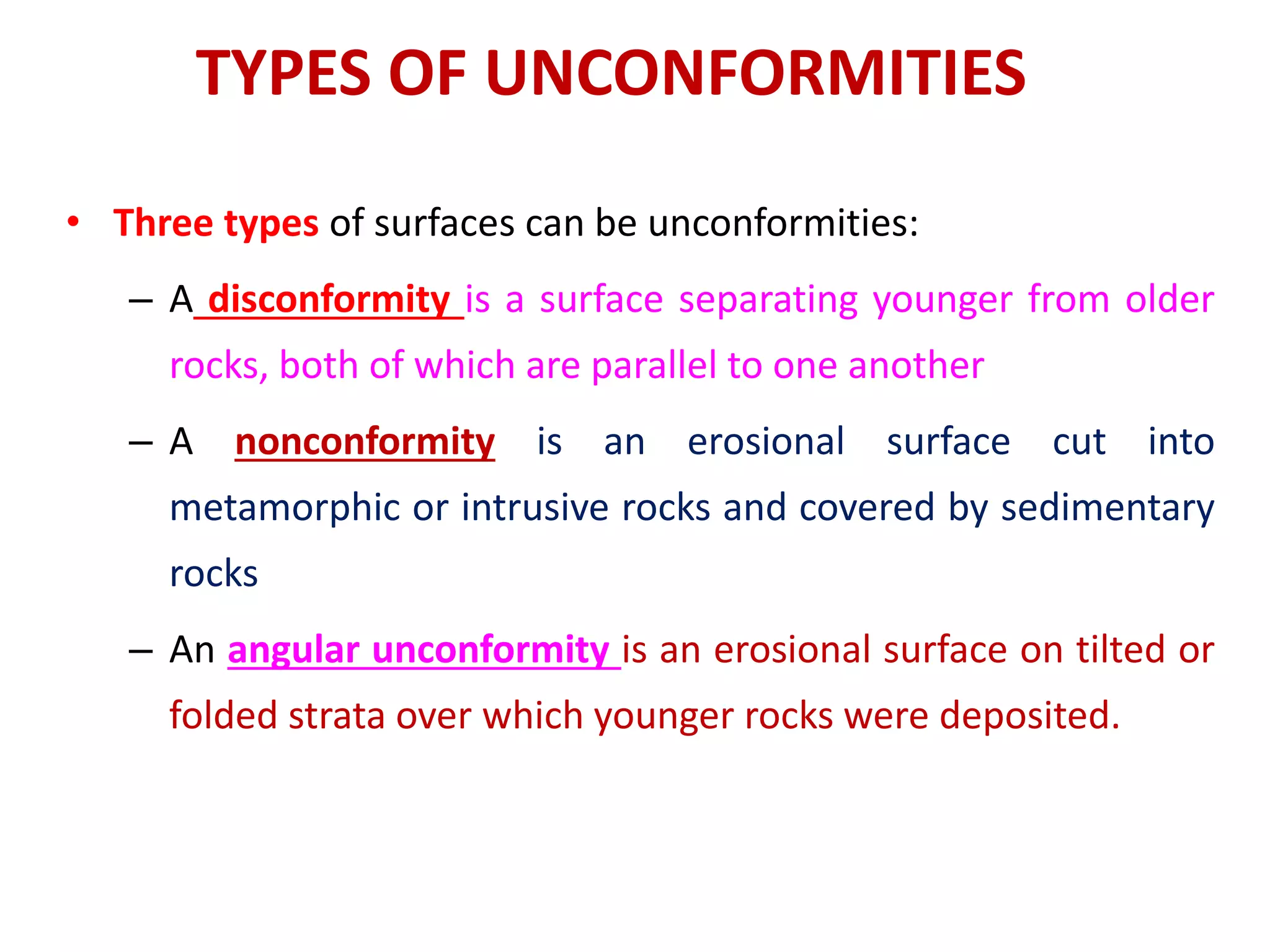 TYPES OF UNCONFORMITIES

• Three types of surfaces can be unconformities:

– A disconformity is a surface separating younger from older rocks, both of which are parallel to one another

– A nonconformity is an erosional surface cut into metamorphic or intrusive rocks and covered by sedimentary rocks

– An angular unconformity is an erosional surface on tilted or folded strata over which younger rocks were deposited.